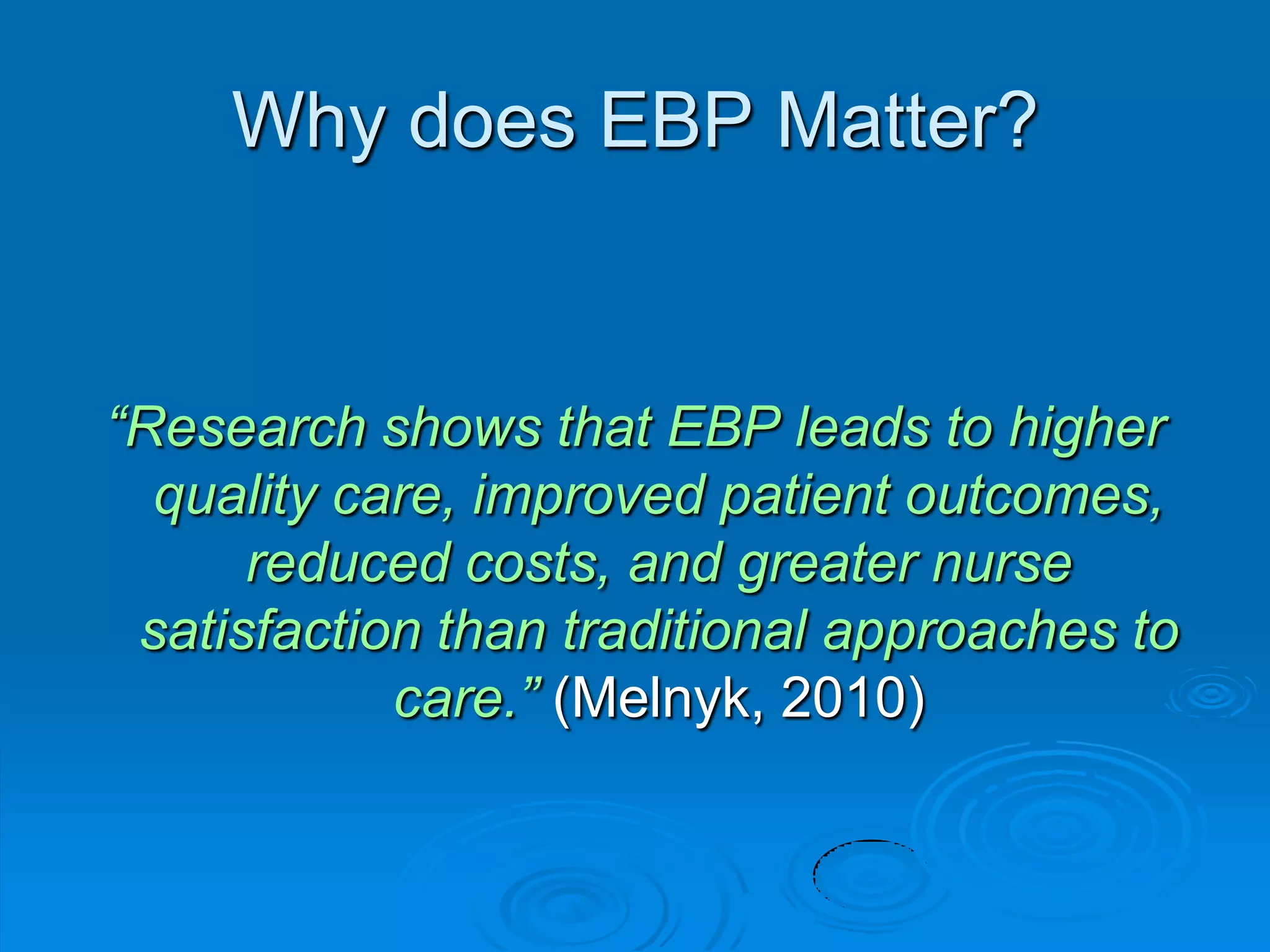 Why does EBP Matter?

“Research shows that EBP leads to higher quality care, improved patient outcomes, reduced costs, and greater nurse satisfaction than traditional approaches to care.” (Melnyk, 2010)